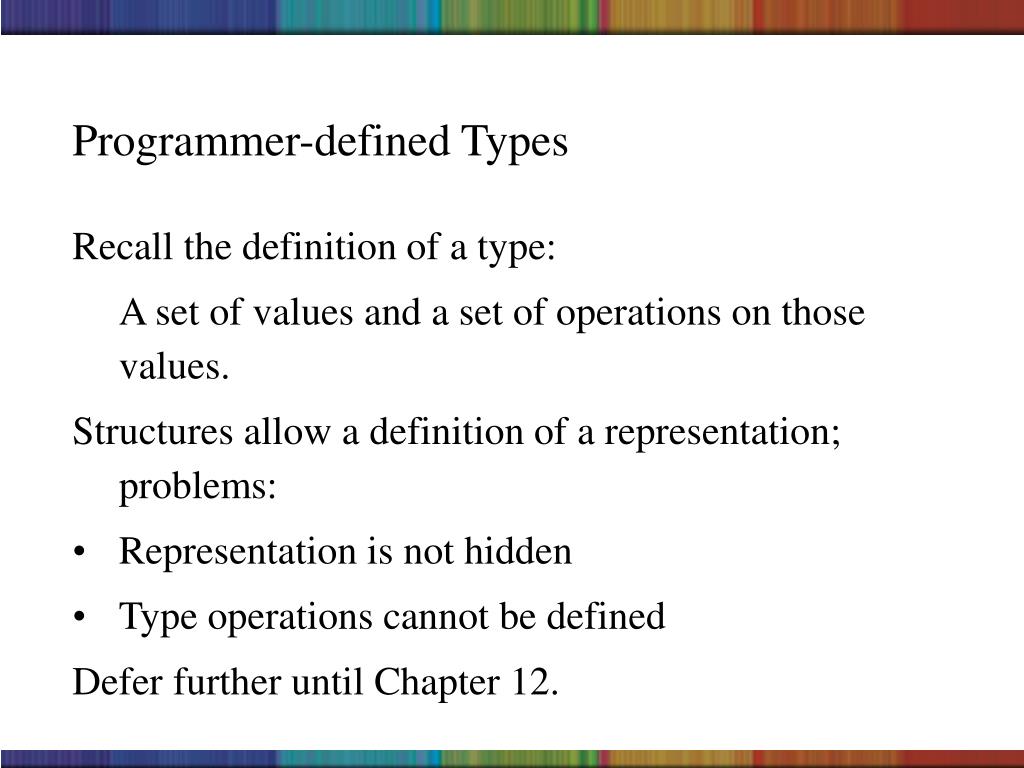 Programmer-defined Types

Recall the definition of a type:

A set of values and a set of operations on those values.

Structures allow a definition of a representation; problems:

• Representation is not hidden

• Type operations cannot be defined

Defer further until Chapter 12.